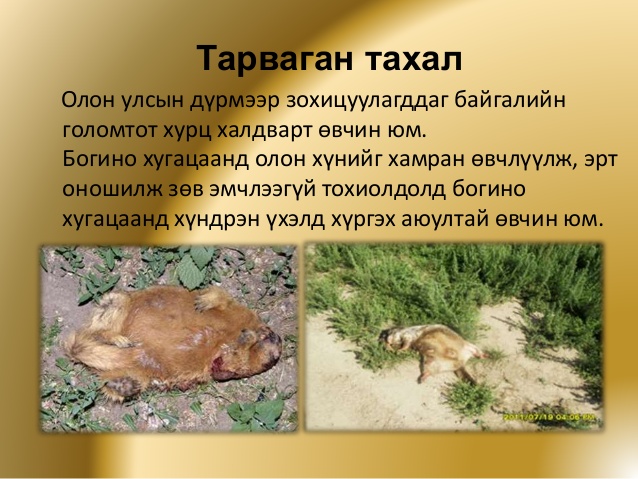 Тарваган тахал

Олон улсын дүрмээр зохицуулагддаг байгалийн голомтот хурц халдварт өвчин юм.
Богино хугацаанд олон хүнийг хамран өвчлүүлж, эрт оношилж зөв эмчлээгүй тохиолдолд богино хугацаанд хүндрэн үхэлд хүргэх аюултай өвчин юм.

2011/07/19 04:06 PM